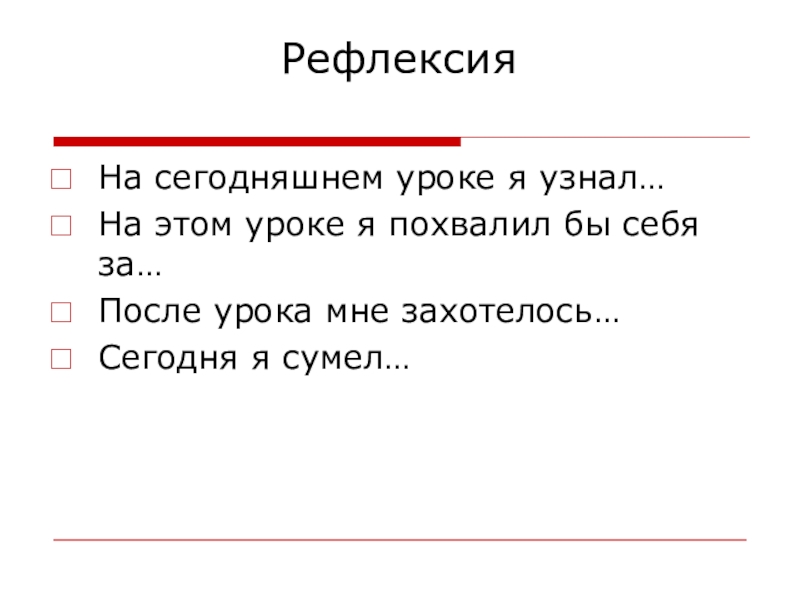 Рефлексия

На сегодняшнем уроке я узнал…

На этом уроке я похвалил бы себя за…

После урока мне захотелось…

Сегодня я сумел…